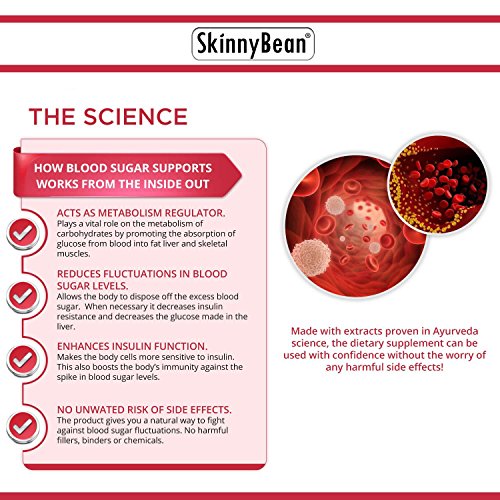 SkinnyBean®

THE SCIENCE

HOW BLOOD SUGAR SUPPORTS WORKS FROM THE INSIDE OUT

ACTS AS METABOLISM REGULATOR.
Plays a vital role on the metabolism of carbohydrates by promoting the absorption of glucose from blood into fat liver and skeletal muscles.

REDUCES FLUCTUATIONS IN BLOOD SUGAR LEVELS.
Allows the body to dispose off the excess blood sugar. When necessary it decreases insulin resistance and decreases the glucose made in the liver.

ENHANCES INSULIN FUNCTION.
Makes the body cells more sensitive to insulin. This also boosts the body's immunity against the spike in blood sugar levels.

NO UNWATED RISK OF SIDE EFFECTS.
The product gives you a natural way to fight against blood sugar fluctuations. No harmful fillers, binders or chemicals.

Made with extracts proven in Ayurveda science, the dietary supplement can be used with confidence without the worry of any harmful side effects!